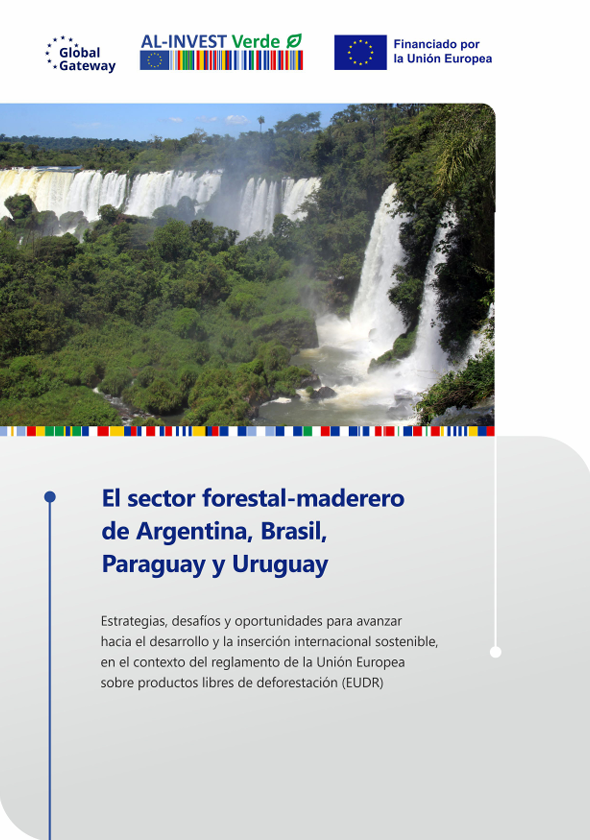 Global Gateway

AL-INVEST Verde

Financiado por la Unión Europea

El sector forestal-maderero de Argentina, Brasil, Paraguay y Uruguay

Estrategias, desafíos y oportunidades para avanzar hacia el desarrollo y la inserción internacional sostenible, en el contexto del reglamento de la Unión Europea sobre productos libres de deforestación (EUDR)